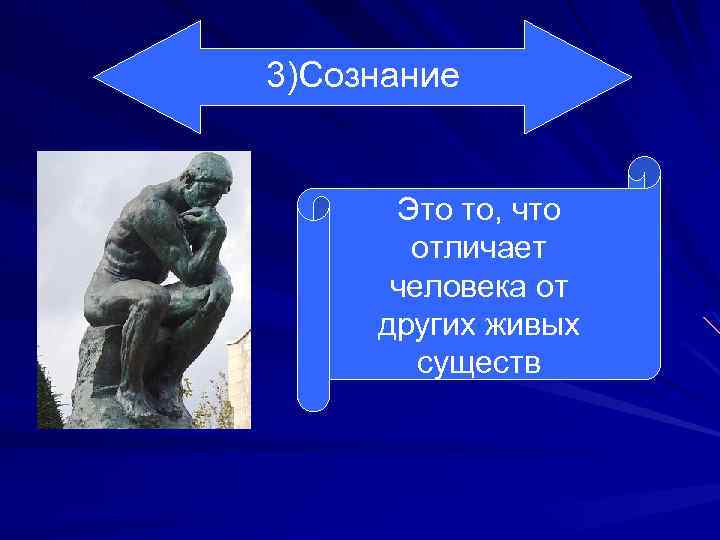 3)Сознание

Это то, что отличает человека от других живых существ